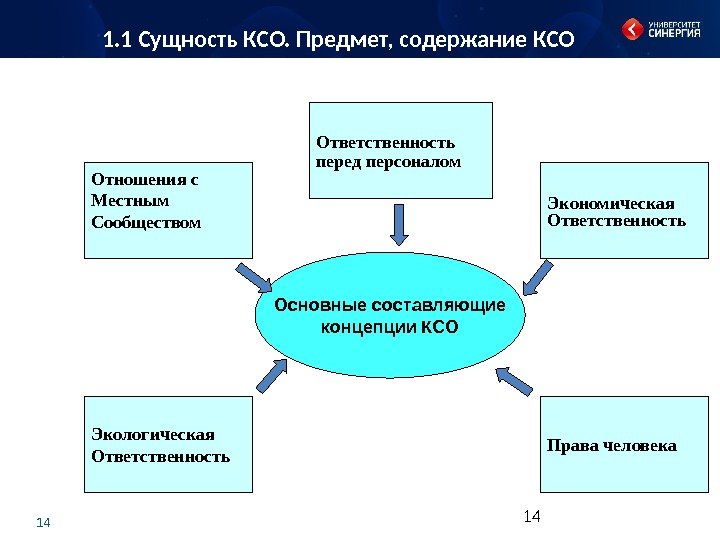 1.1 Сущность КСО. Предмет, содержание КСО

УНИВЕРСИТЕТ СИНЕРГИЯ

Ответственность перед персоналом

Отношения с Местным Сообществом

Экономическая Ответственность

Основные составляющие концепции КСО

Экологическая Ответственность

Права человека

14

14